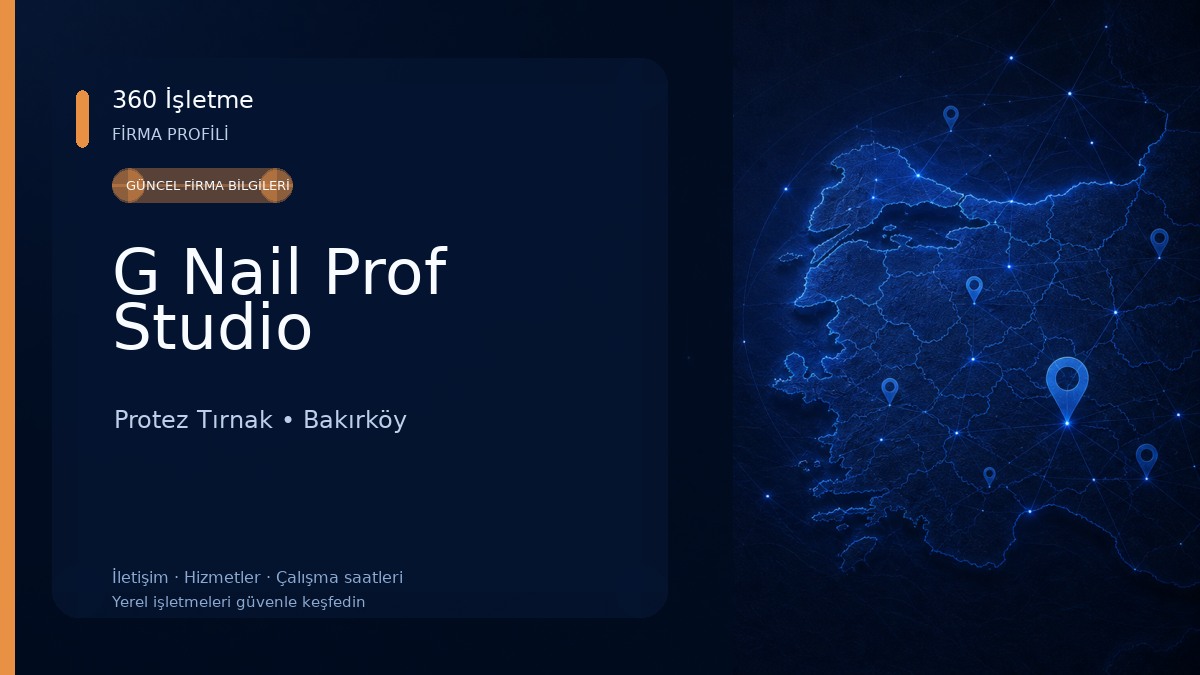 360 İşletme
FİRMA PROFİLİ

GÜNCEL FİRMA BİLGİLERİ

G Nail Prof Studio

Protez Tırnak • Bakırköy

İletişim · Hizmetler · Çalışma saatleri
Yerel işletmeleri güvenle keşfedin